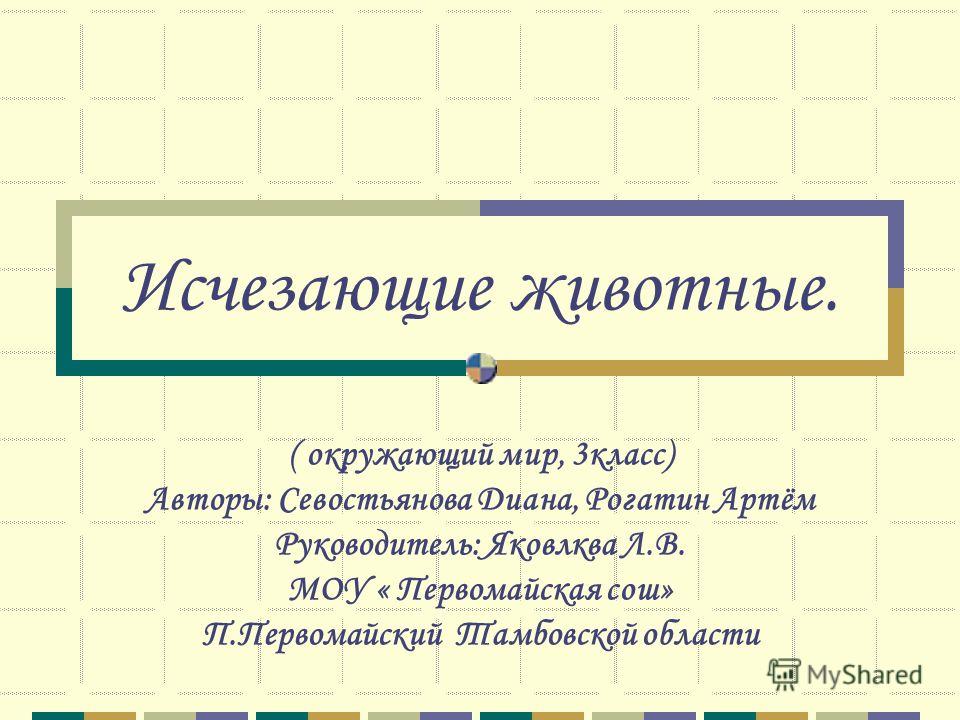 Исчезающие животные.

( окружающий мир, 3класс)
Авторы: Севостьянова Диана, Рогатин Артём
Руководитель: Яковлква Л.В.
МОУ « Первомайская сош»
П.Первомайский Тамбовской области

MyShared